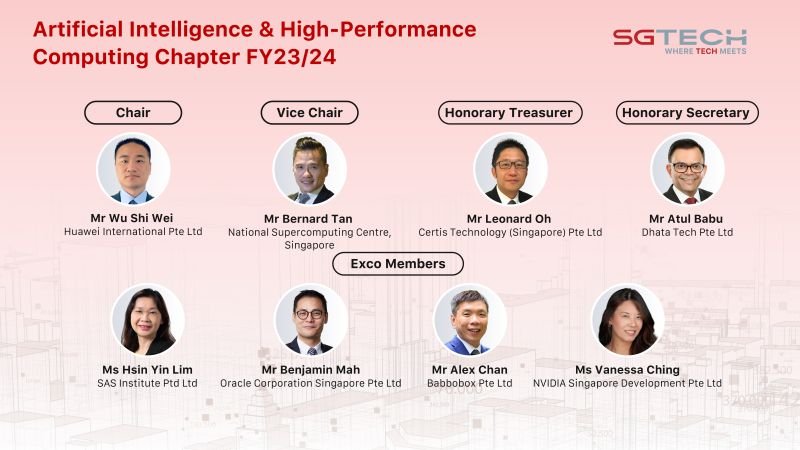 Artificial Intelligence & High-Performance Computing Chapter FY23/24

SGTECH
WHERE TECH MEETS

Chair

Mr Wu Shi Wei
Huawei International Pte Ltd

Vice Chair

Mr Bernard Tan
National Supercomputing Centre, Singapore

Honorary Treasurer

Mr Leonard Oh
Certis Technology (Singapore) Pte Ltd

Honorary Secretary

Mr Atul Babu
Dhata Tech Pte Ltd

Exco Members

Ms Hsin Yin Lim
SAS Institute Ptd Ltd

Mr Benjamin Mah
Oracle Corporation Singapore Pte Ltd

Mr Alex Chan
Babbobox Pte Ltd

Ms Vanessa Ching
NVIDIA Singapore Development Pte Ltd